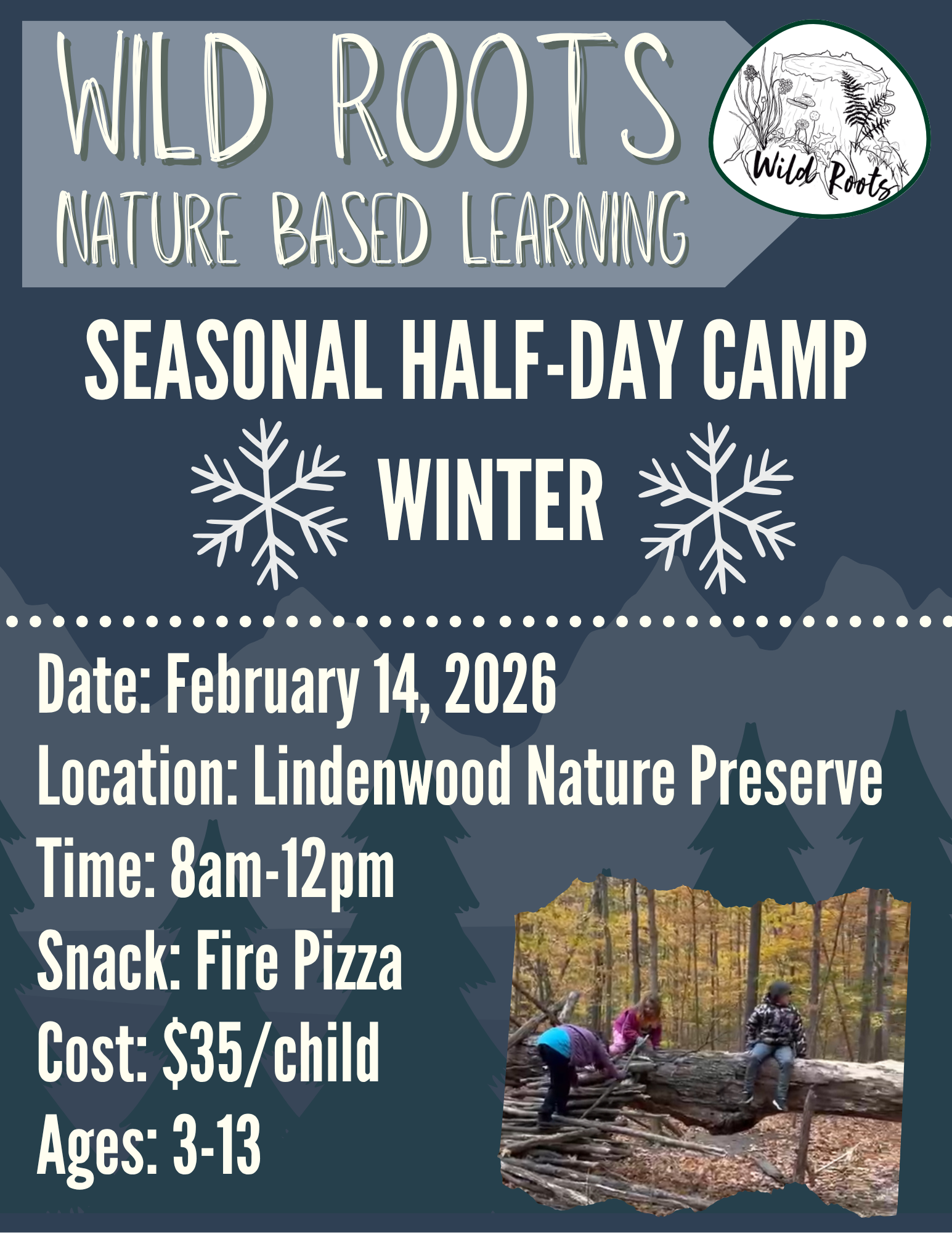 WILD ROOTS
NATURE BASED LEARNING

Wild Roots

SEASONAL HALF-DAY CAMP

WINTER

Date: February 14, 2026
Location: Lindenwood Nature Preserve
Time: 8am-12pm
Snack: Fire Pizza
Cost: $35/child
Ages: 3-13